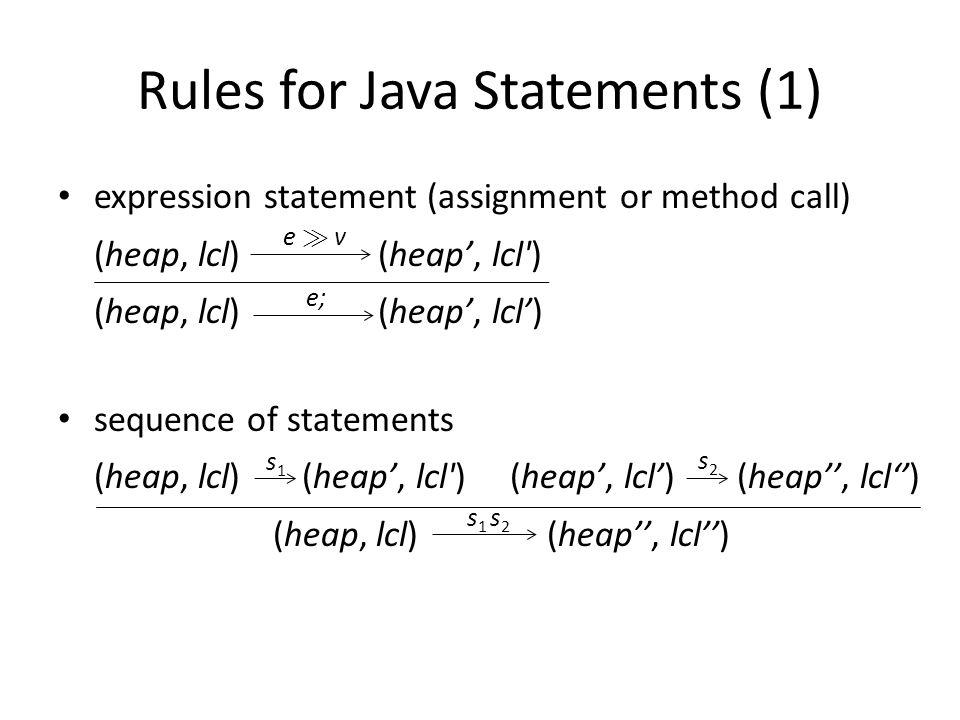 Rules for Java Statements (1)

• expression statement (assignment or method call)

$\frac{(heap, lcl) \xrightarrow{e \gg v} (heap', lcl')}{(heap, lcl) \xrightarrow{e;} (heap', lcl')}$

• sequence of statements

$\frac{(heap, lcl) \xrightarrow{s_1} (heap', lcl') \quad (heap', lcl') \xrightarrow{s_2} (heap'', lcl'')}{(heap, lcl) \xrightarrow{s_1 s_2} (heap'', lcl'')}$